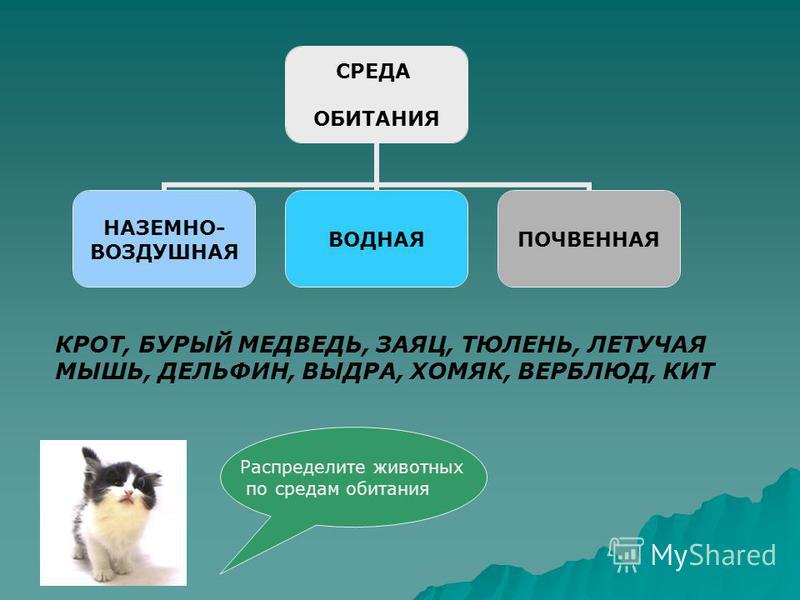 СРЕДА

ОБИТАНИЯ

НАЗЕМНО-ВОЗДУШНАЯ

ВОДНАЯ

ПОЧВЕННАЯ

КРОТ, БУРЫЙ МЕДВЕДЬ, ЗАЯЦ, ТЮЛЕНЬ, ЛЕТУЧАЯ МЫШЬ, ДЕЛЬФИН, ВЫДРА, ХОМЯК, ВЕРБЛЮД, КИТ

Распределите животных по средам обитания

MyShared